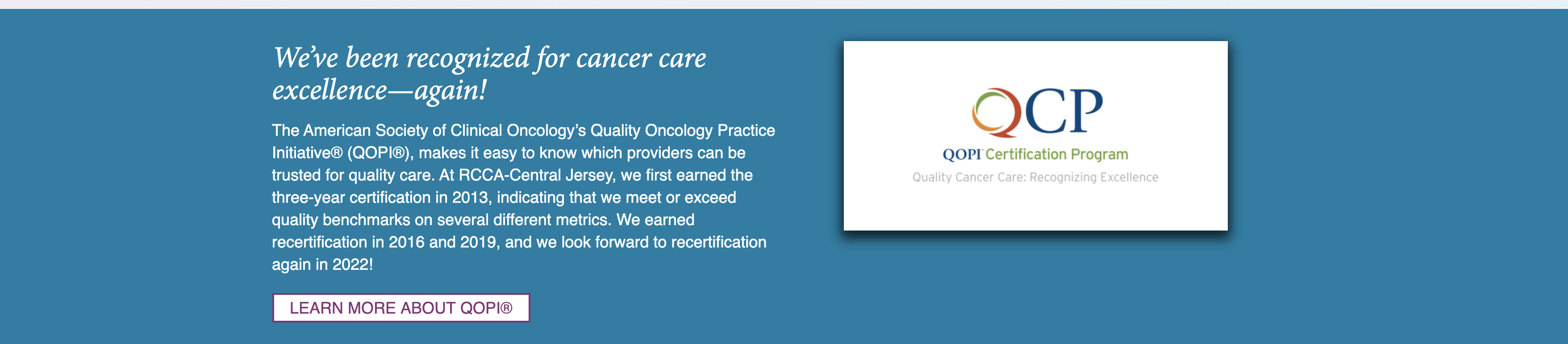 We've been recognized for cancer care excellence—again!

The American Society of Clinical Oncology's Quality Oncology Practice Initiative® (QOPI®), makes it easy to know which providers can be trusted for quality care. At RCCA-Central Jersey, we first earned the three-year certification in 2013, indicating that we meet or exceed quality benchmarks on several different metrics. We earned recertification in 2016 and 2019, and we look forward to recertification again in 2022!

LEARN MORE ABOUT QOPI®

QCP

QOPI Certification Program

Quality Cancer Care: Recognizing Excellence